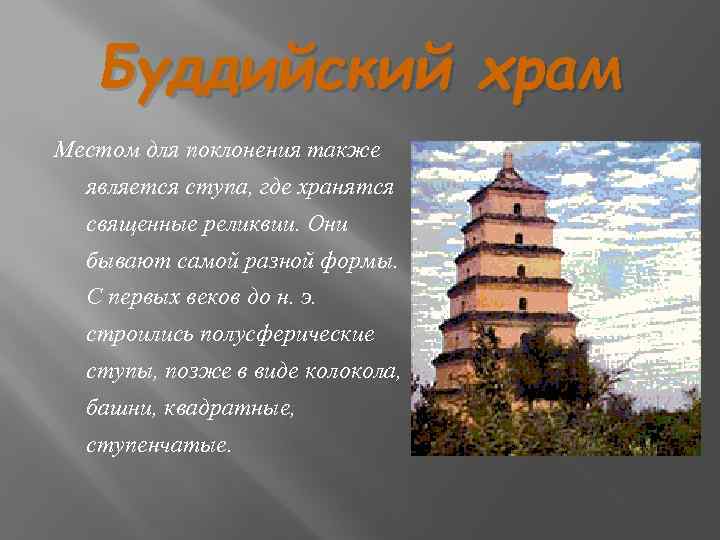 Буддийский храм

Местом для поклонения также является ступа, где хранятся священные реликвии. Они бывают самой разной формы. С первых веков до н. э. строились полусферические ступы, позже в виде колокола, башни, квадратные, ступенчатые.